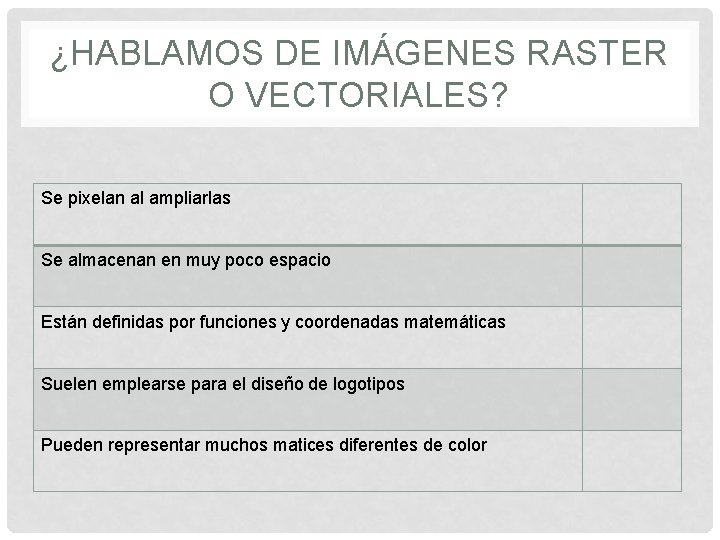 ¿HABLAMOS DE IMÁGENES RASTER O VECTORIALES?

| Se pixelan al ampliarlas | |
|---|---|
| Se almacenan en muy poco espacio | |
| Están definidas por funciones y coordenadas matemáticas | |
| Suelen emplearse para el diseño de logotipos | |
| Pueden representar muchos matices diferentes de color | |